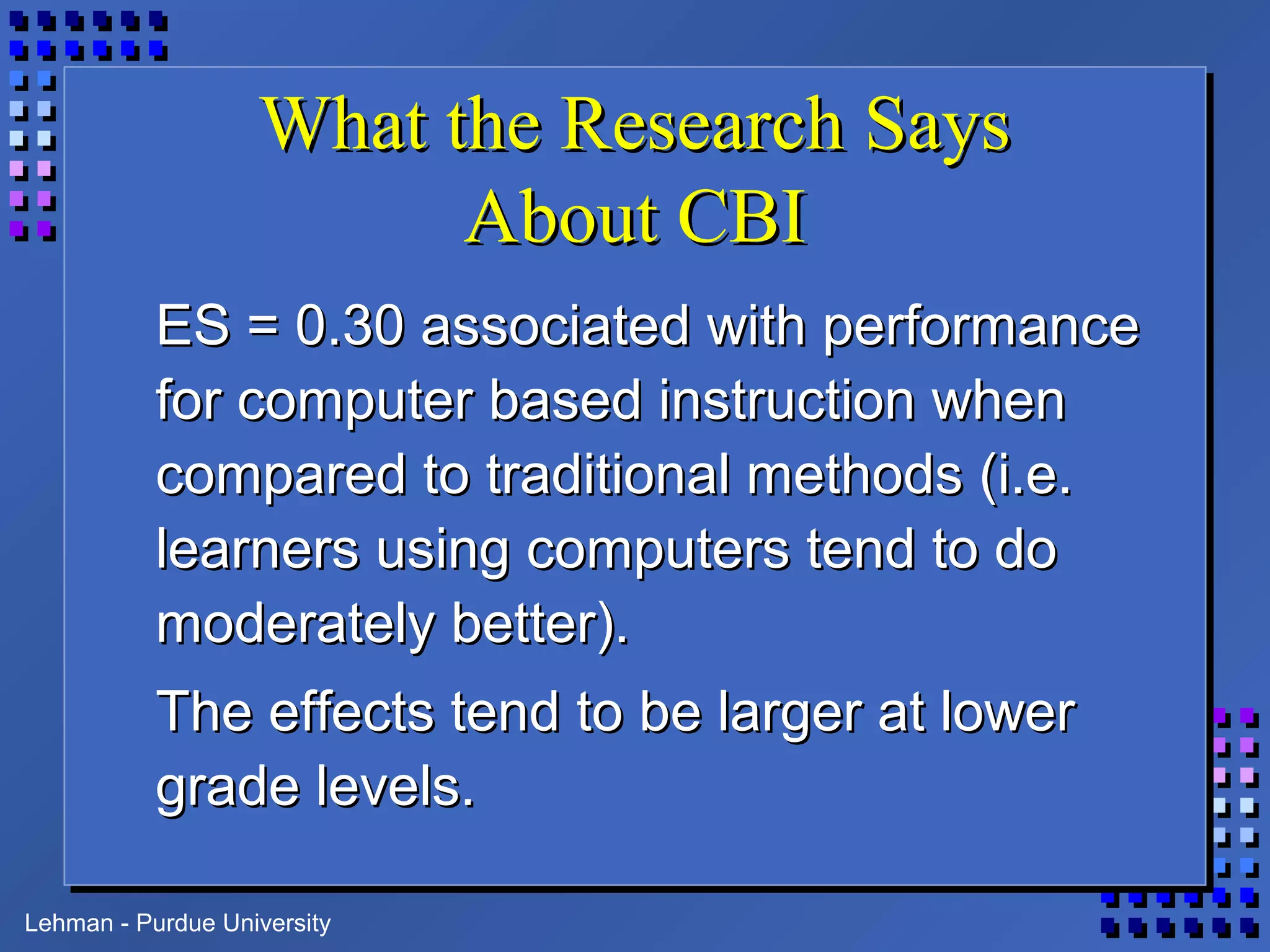 What the Research Says About CBI

ES = 0.30 associated with performance for computer based instruction when compared to traditional methods (i.e. learners using computers tend to do moderately better).

The effects tend to be larger at lower grade levels.

Lehman - Purdue University